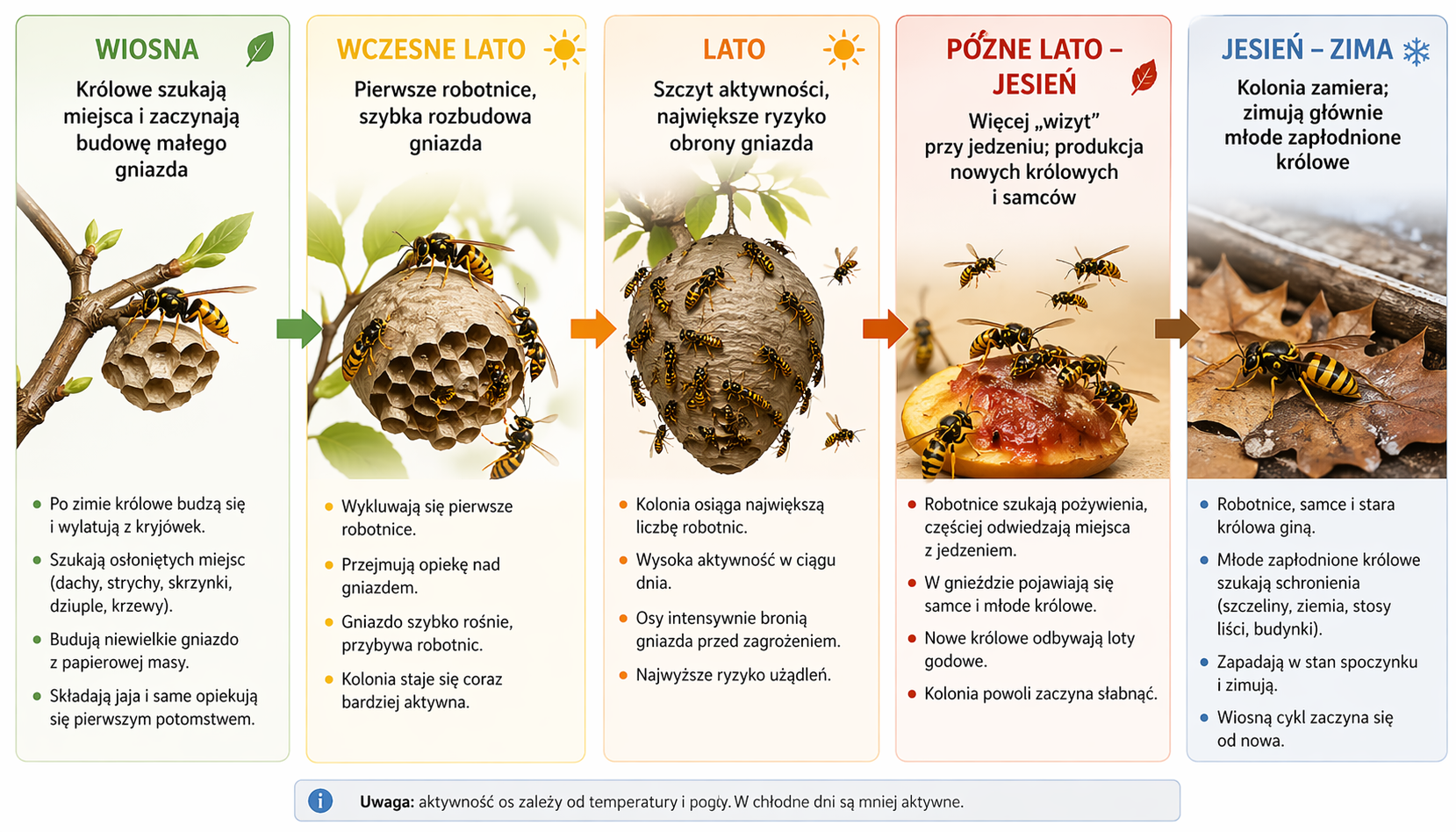 WIOSNA

Królowe szukają miejsca i zaczynają budowę małego gniazda

- Po zimie królowe budzą się i wylatują z kryjówek.
- Szukają osłoniętych miejsc (dachy, strychy, skrzynki, dziuple, krzewy).
- Budują niewielkie gniazdo z papierowej masy.
- Składają jaja i same opiekują się pierwszym potomstwem.

WCZESNE LATO

Pierwsze robotnice, szybka rozbudowa gniazda

- Wykluwają się pierwsze robotnice.
- Przejmują opiekę nad gniazdem.
- Gniazdo szybko rośnie, przybywa robotnic.
- Kolonia staje się coraz bardziej aktywna.

LATO

Szczyt aktywności, największe ryzyko obrony gniazda

- Kolonia osiąga największą liczbę robotnic.
- Wysoka aktywność w ciągu dnia.
- Osy intensywnie bronią gniazda przed zagrożeniem.
- Najwyższe ryzyko użądleń.

PÓŹNE LATO – JESIEŃ

Więcej „wizyt" przy jedzeniu; produkcja nowych królowych i samców

- Robotnice szukają pożywienia, częściej odwiedzają miejsca z jedzeniem.
- W gnieździe pojawiają się samce i młode królowe.
- Nowe królowe odbywają loty godowe.
- Kolonia powoli zaczyna słabnąć.

JESIEŃ – ZIMA

Kolonia zamiera; zimują głównie młode zapłodnione królowe

- Robotnice, samce i stara królowa giną.
- Młode zapłodnione królowe szukają schronienia (szczeliny, ziemia, stosy liści, budynki).
- Zapadają w stan spoczynku i zimują.
- Wiosną cykl zaczyna się od nowa.

Uwaga: aktywność os zależy od temperatury i pogły. W chłodne dni są mniej aktywne.